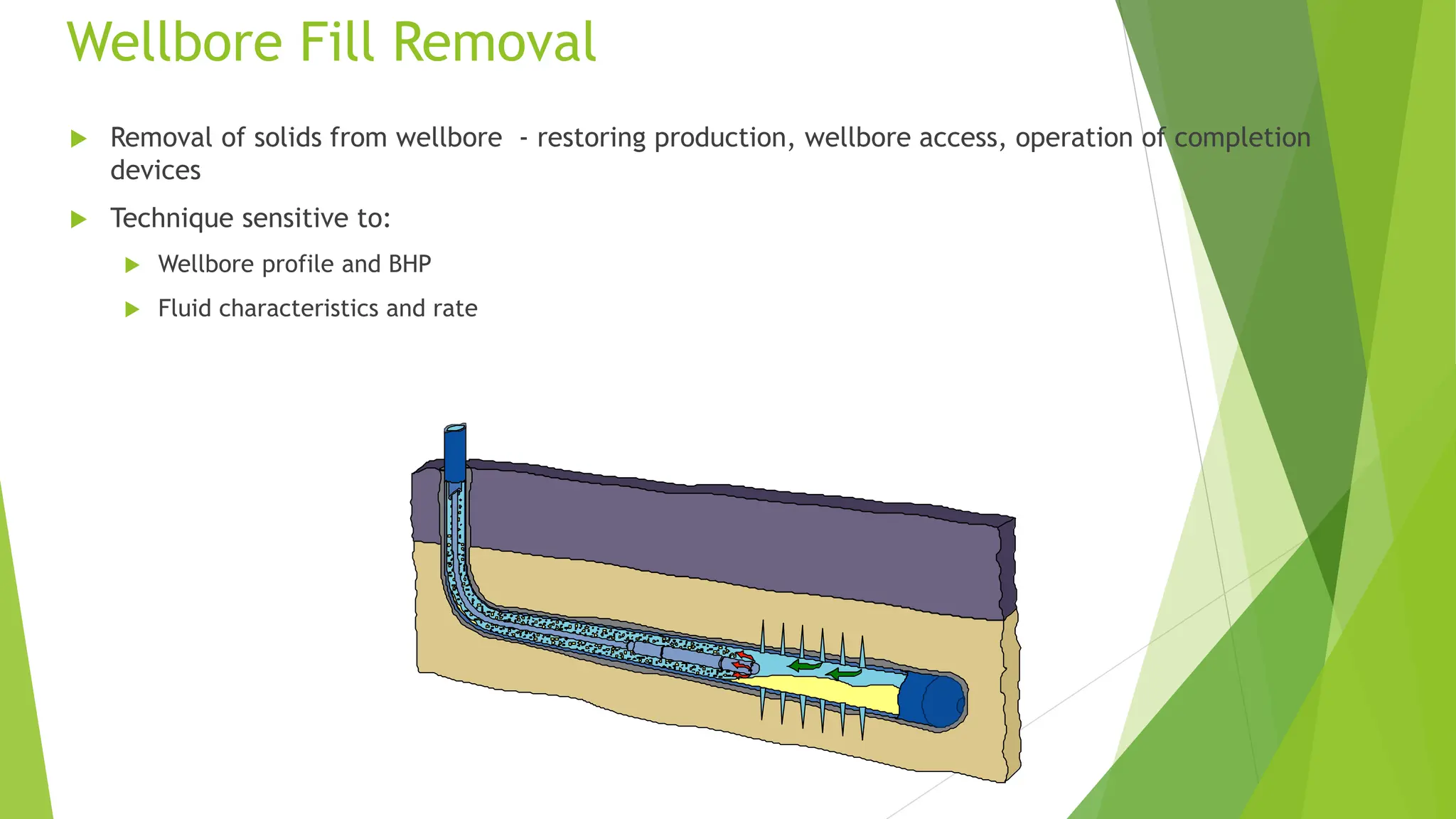 Wellbore Fill Removal

Removal of solids from wellbore - restoring production, wellbore access, operation of completion devices

Technique sensitive to:

Wellbore profile and BHP

Fluid characteristics and rate